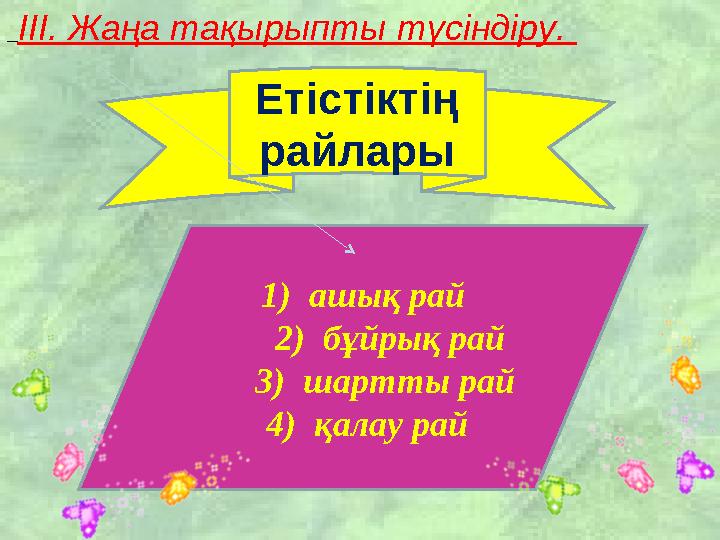 III. Жаңа тақырыпты түсіндіру.

Етістіктің райлары

1) ашық рай
2) бұйрық рай
3) шартты рай
4) қалау рай